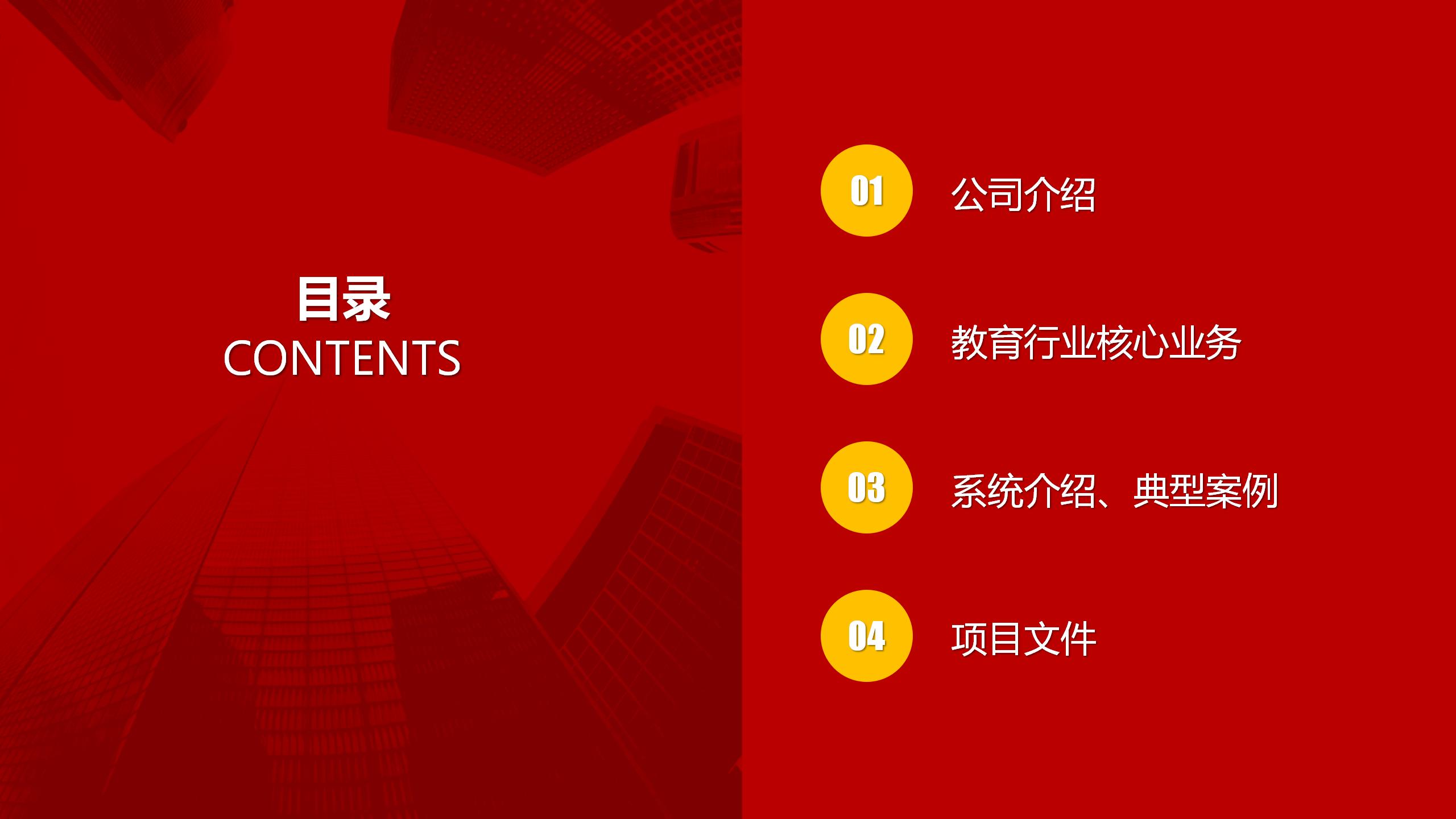 目录
CONTENTS

01 公司介绍

02 教育行业核心业务

03 系统介绍、典型案例

04 项目文件